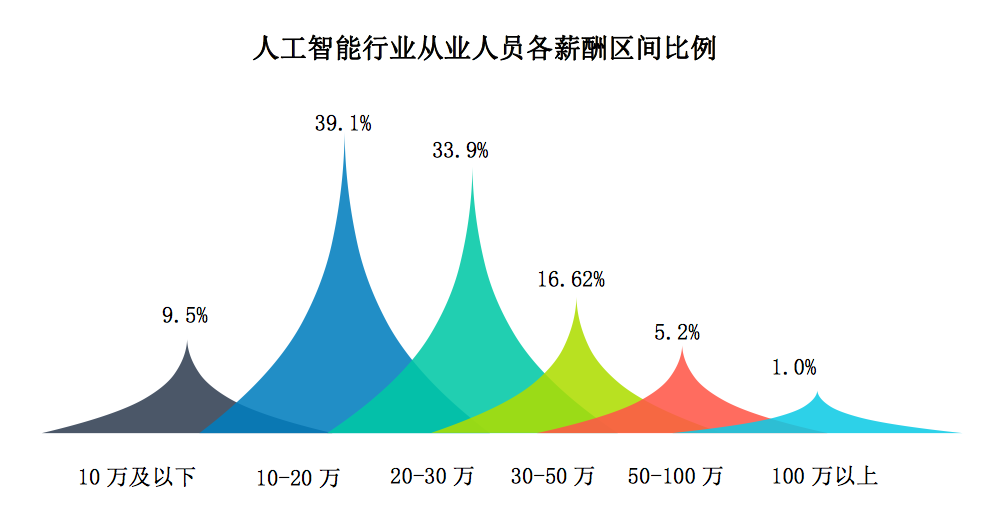 人工智能行业从业人员各薪酬区间比例

9.5%
39.1%
33.9%
16.62%
5.2%
1.0%

10 万及以下
10-20 万
20-30 万
30-50 万
50-100 万
100 万以上